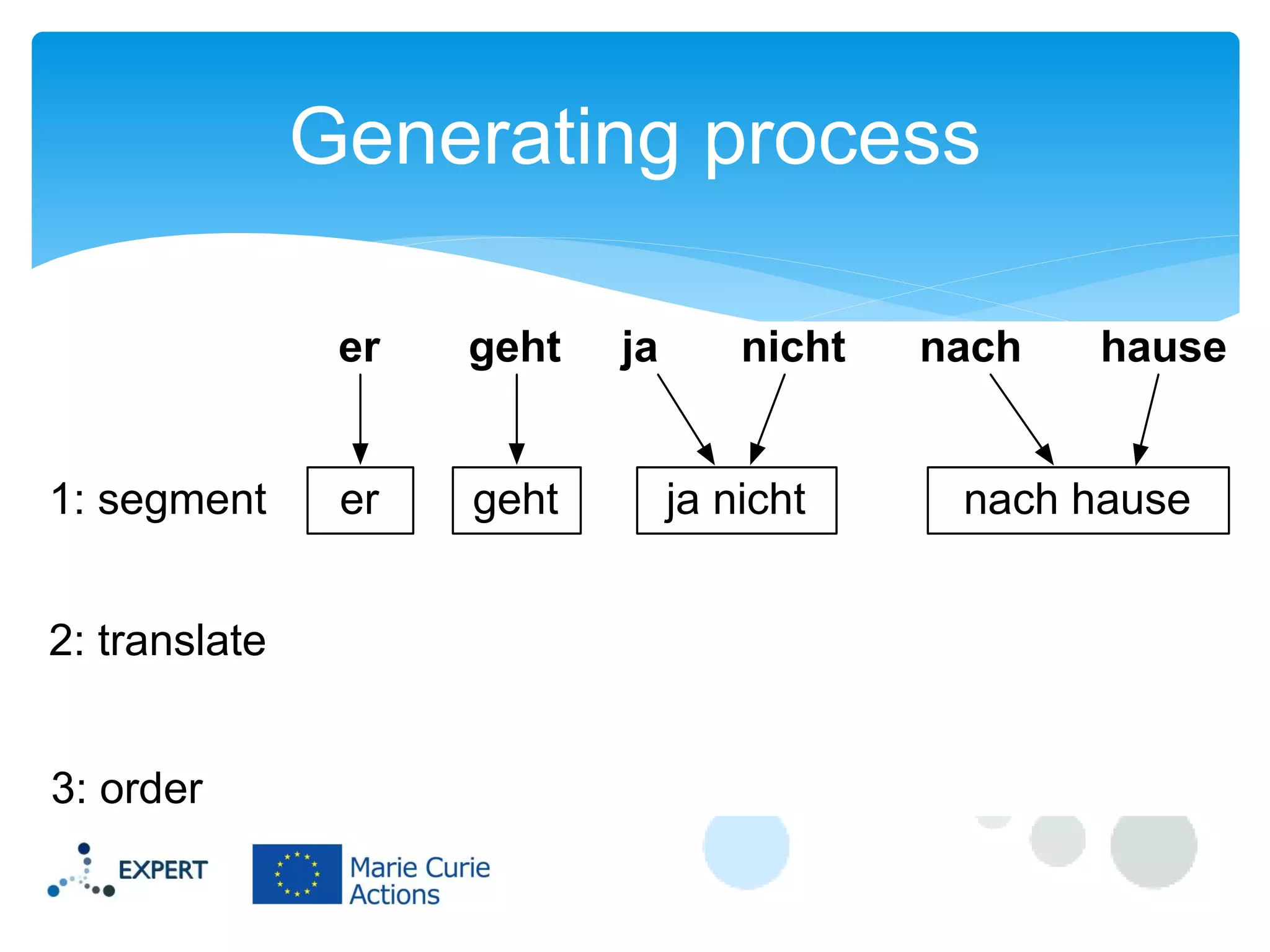 Generating process

er geht ja nicht nach hause

1: segment

er

geht

ja nicht

nach hause

2: translate

3: order

EXPERT

Marie Curie Actions